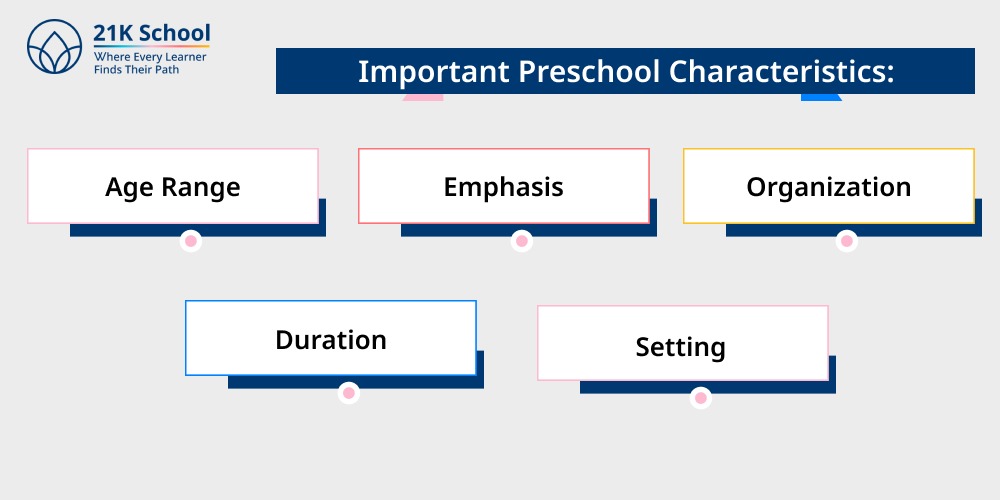 21K School
Where Every Learner Finds Their Path

Important Preschool Characteristics:

Age Range

Emphasis

Organization

Duration

Setting